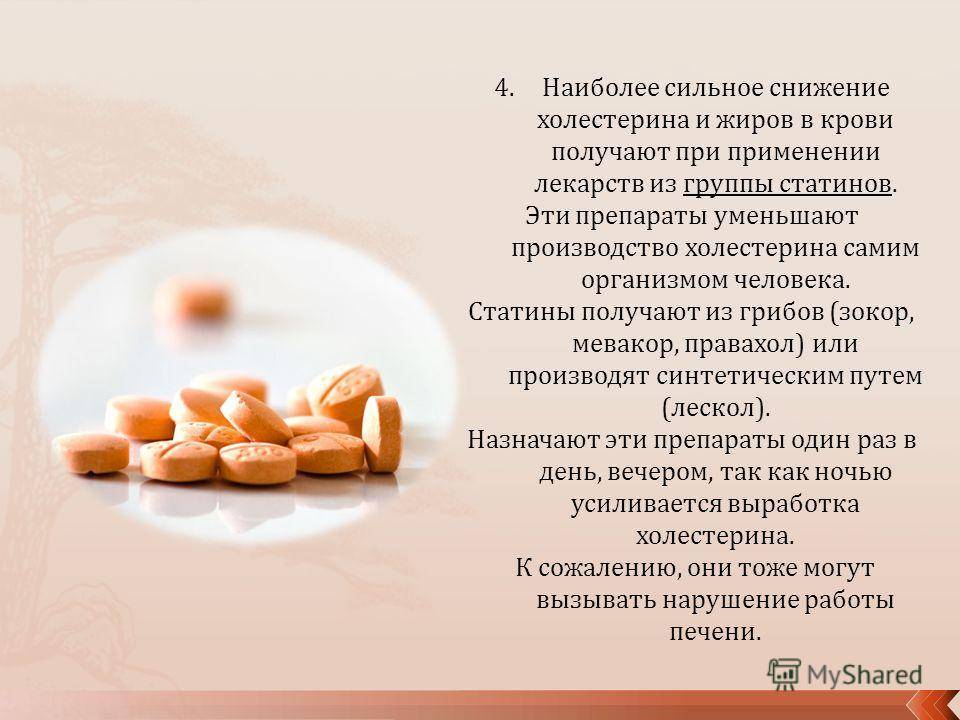 4. Наиболее сильное снижение холестерина и жиров в крови получают при применении лекарств из группы статинов.

Эти препараты уменьшают производство холестерина самим организмом человека.

Статины получают из грибов (зокор, мевакор, правахол) или производят синтетическим путем (лескол).

Назначают эти препараты один раз в день, вечером, так как ночью усиливается выработка холестерина.

К сожалению, они тоже могут вызывать нарушение работы печени.

MyShared